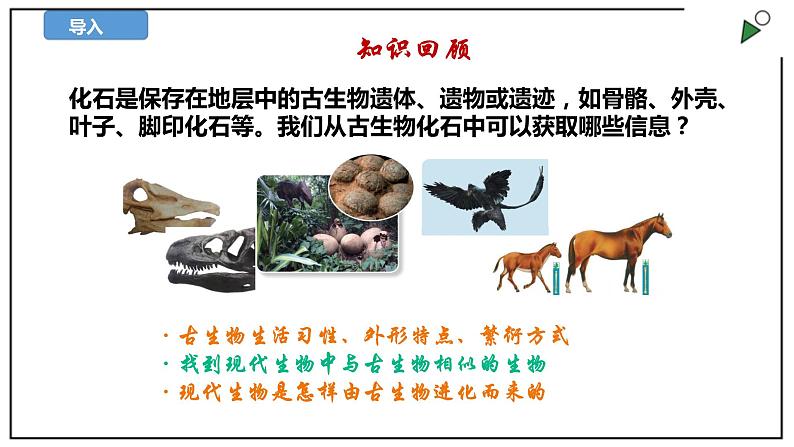 导入

知识回顾

化石是保存在地层中的古生物遗体、遗物或遗迹，如骨骼、外壳、叶子、脚印化石等。我们从古生物化石中可以获取哪些信息？

· 古生物生活习性、外形特点、繁衍方式
· 找到现代生物中与古生物相似的生物
· 现代生物是怎样由古生物进化而来的